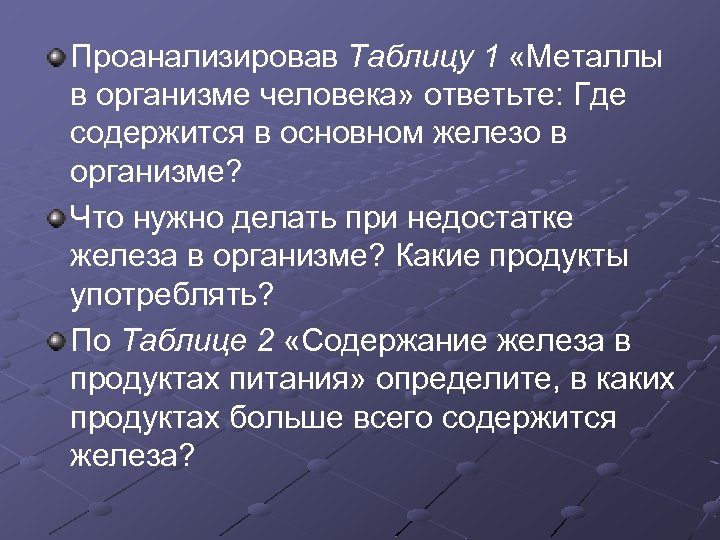 Проанализировав Таблицу 1 «Металлы в организме человека» ответьте: Где содержится в основном железо в организме?

Что нужно делать при недостатке железа в организме? Какие продукты употреблять?

По Таблице 2 «Содержание железа в продуктах питания» определите, в каких продуктах больше всего содержится железа?